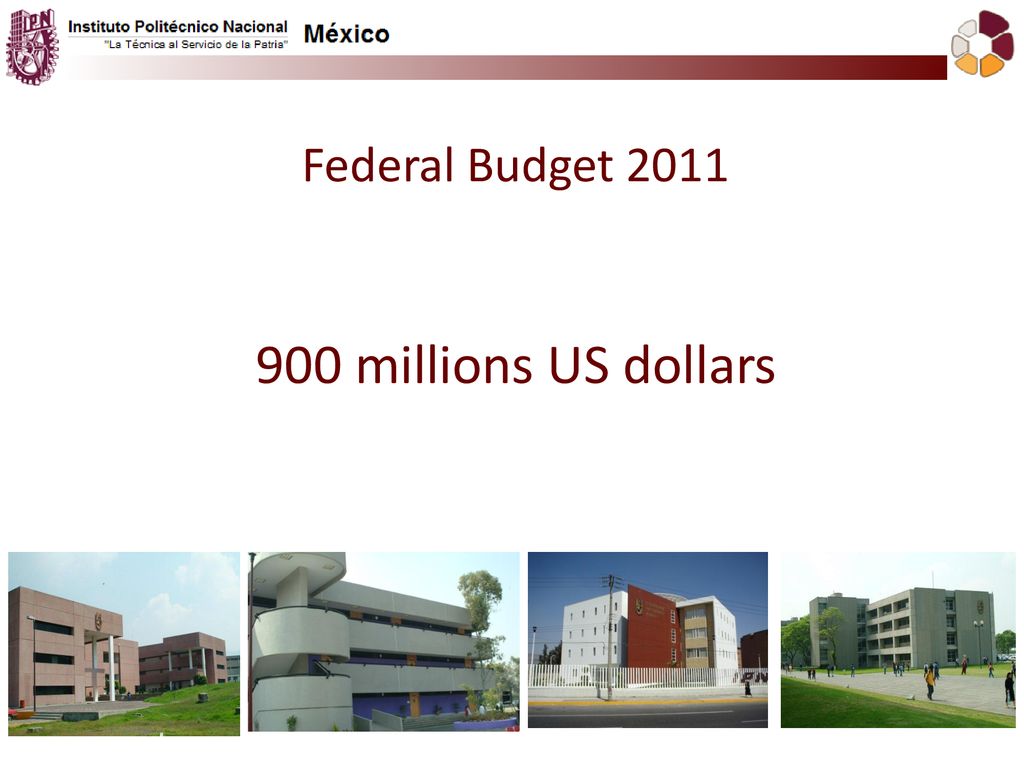 IPN

Instituto Politécnico Nacional
"La Técnica al Servicio de la Patria"

México

Federal Budget 2011

900 millions US dollars